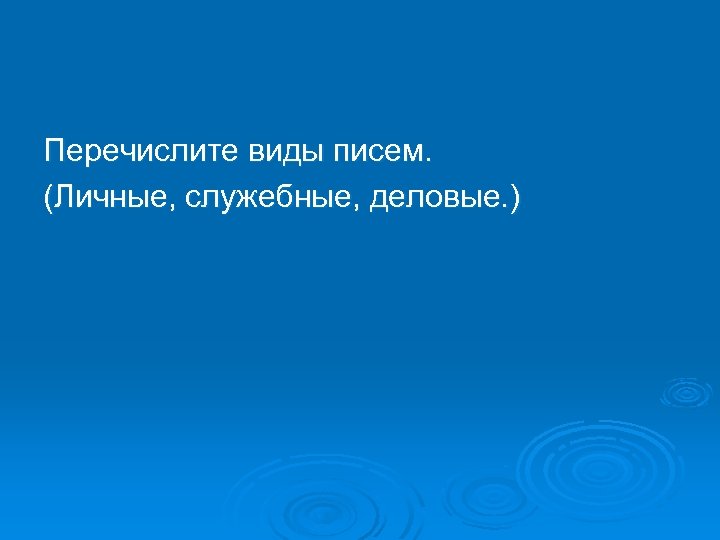 Перечислите виды писем.
(Личные, служебные, деловые.)